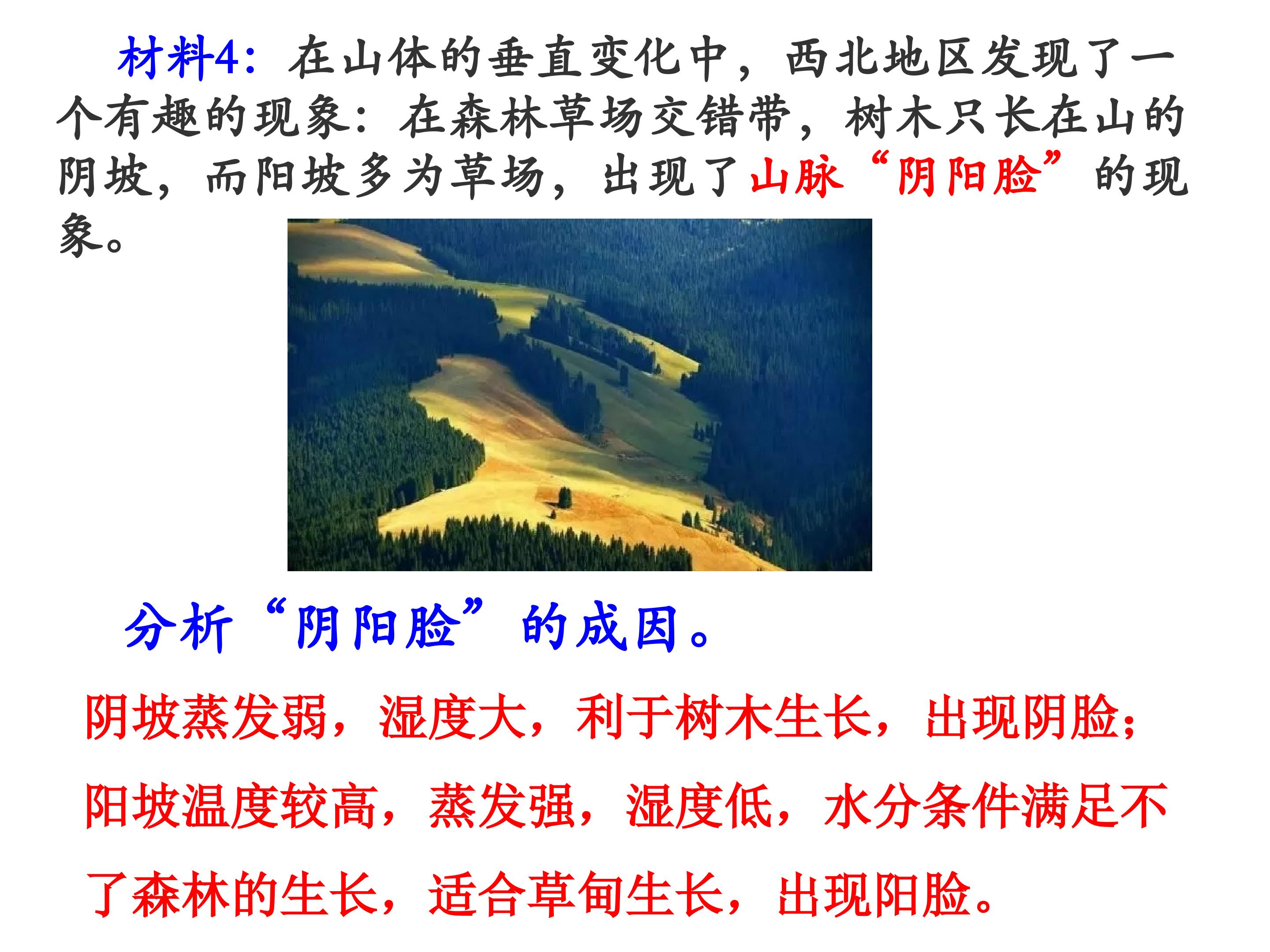 材料4：在山体的垂直变化中，西北地区发现了一个有趣的现象：在森林草场交错带，树木只长在山的阴坡，而阳坡多为草场，出现了山脉“阴阳脸”的现象。

分析“阴阳脸”的成因。

阴坡蒸发弱，湿度大，利于树木生长，出现阴脸；阳坡温度较高，蒸发强，湿度低，水分条件满足不了森林的生长，适合草甸生长，出现阳脸。